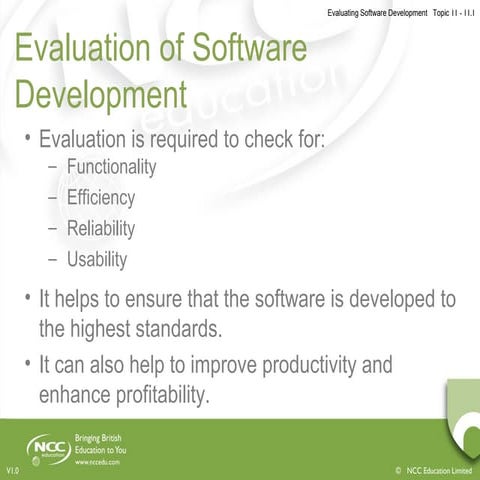 Evaluating Software Development Topic 11 - 11.1

Evaluation of Software Development

• Evaluation is required to check for:
– Functionality
– Efficiency
– Reliability
– Usability

• It helps to ensure that the software is developed to the highest standards.

• It can also help to improve productivity and enhance profitability.

NCC education

Bringing British Education to You
www.nccedu.com

V1.0

© NCC Education Limited